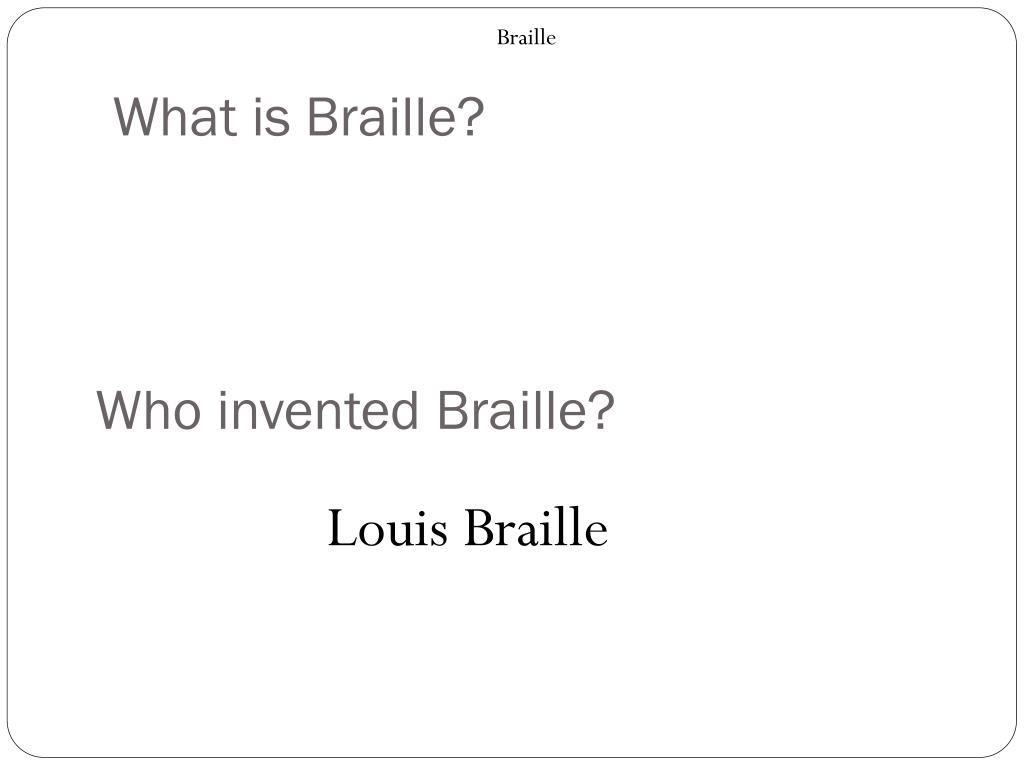 Braille

What is Braille?

Who invented Braille?

Louis Braille